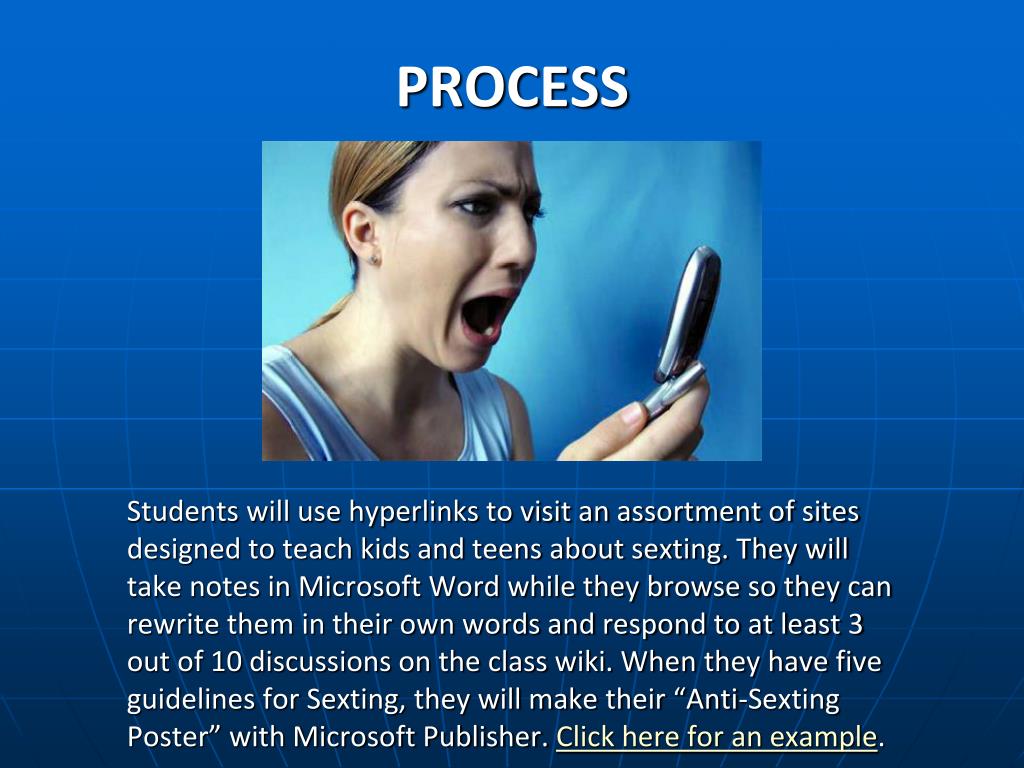 PROCESS

Students will use hyperlinks to visit an assortment of sites designed to teach kids and teens about sexting. They will take notes in Microsoft Word while they browse so they can rewrite them in their own words and respond to at least 3 out of 10 discussions on the class wiki. When they have five guidelines for Sexting, they will make their “Anti-Sexting Poster” with Microsoft Publisher. Click here for an example.